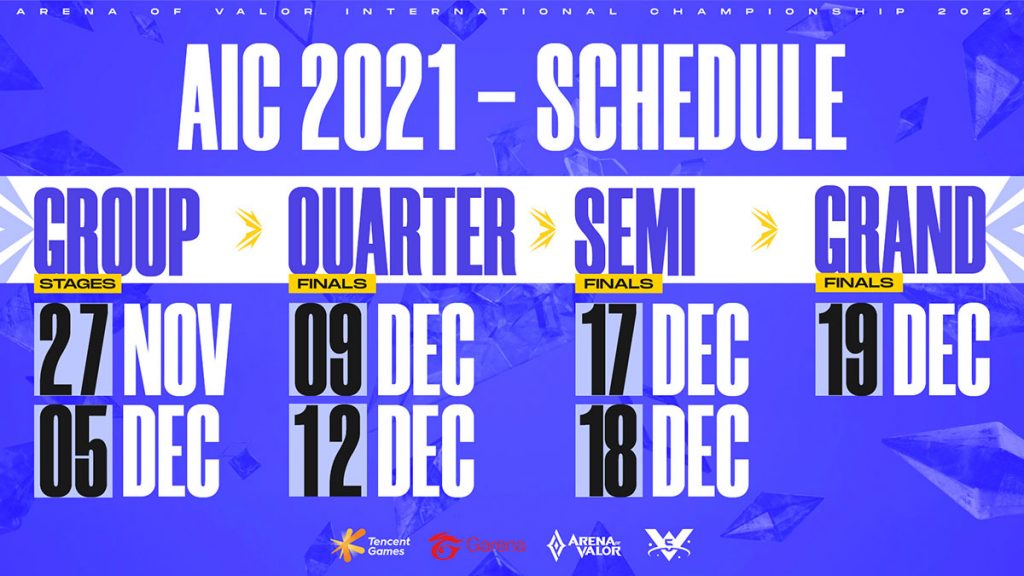 ARENA OF VALOR INTERNATIONAL CHAMPIONSHIP 2021

AIC 2021 – SCHEDULE

GROUP
STAGES
27 NOV
05 DEC

QUARTER
FINALS
09 DEC
12 DEC

SEMI
FINALS
17 DEC
18 DEC

GRAND
FINALS
19 DEC

Tencent Games
Garena
ARENA OF VALOR